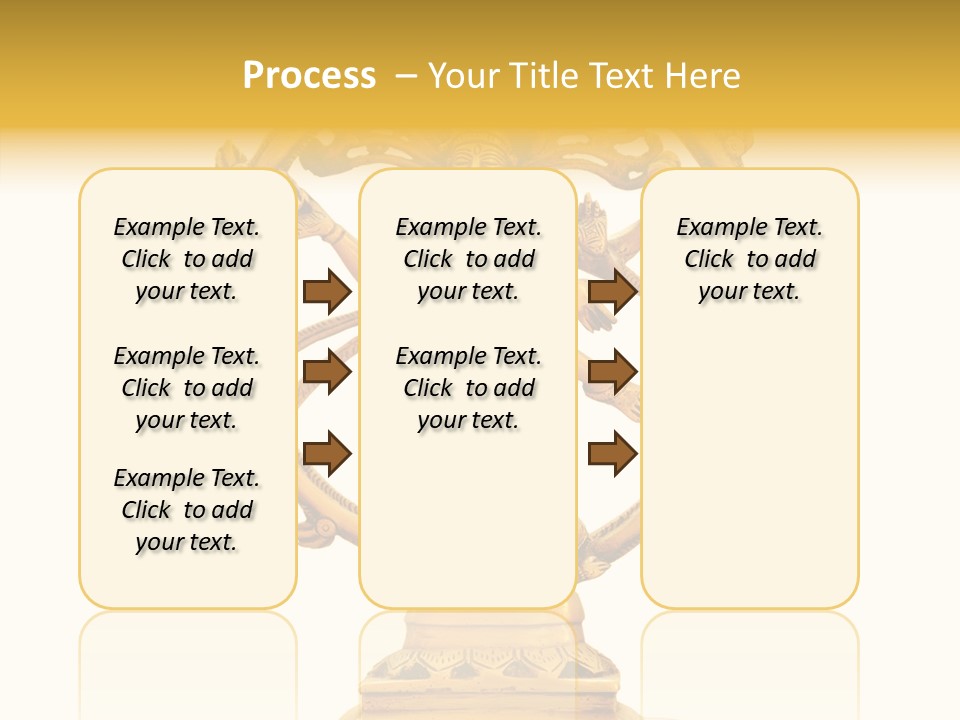 Process – Your Title Text Here

Example Text. Click to add your text.

Example Text. Click to add your text.

Example Text. Click to add your text.

Example Text. Click to add your text.

Example Text. Click to add your text.

Example Text. Click to add your text.